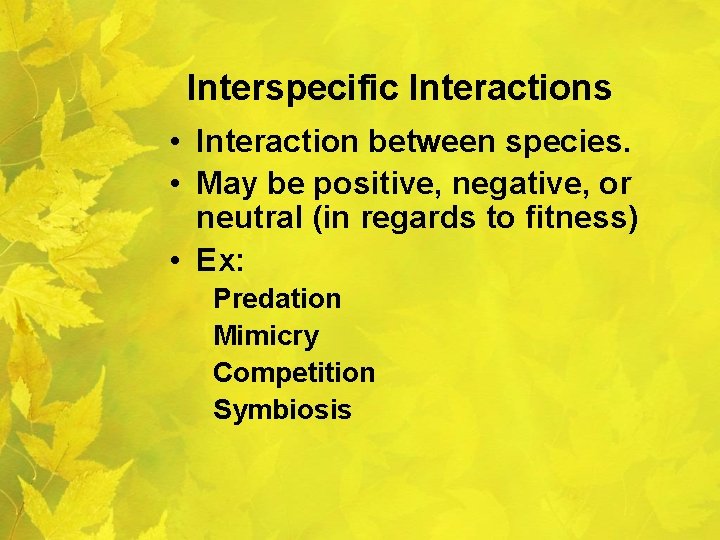 Interspecific Interactions

• Interaction between species.
• May be positive, negative, or neutral (in regards to fitness)
• Ex:
Predation
Mimicry
Competition
Symbiosis